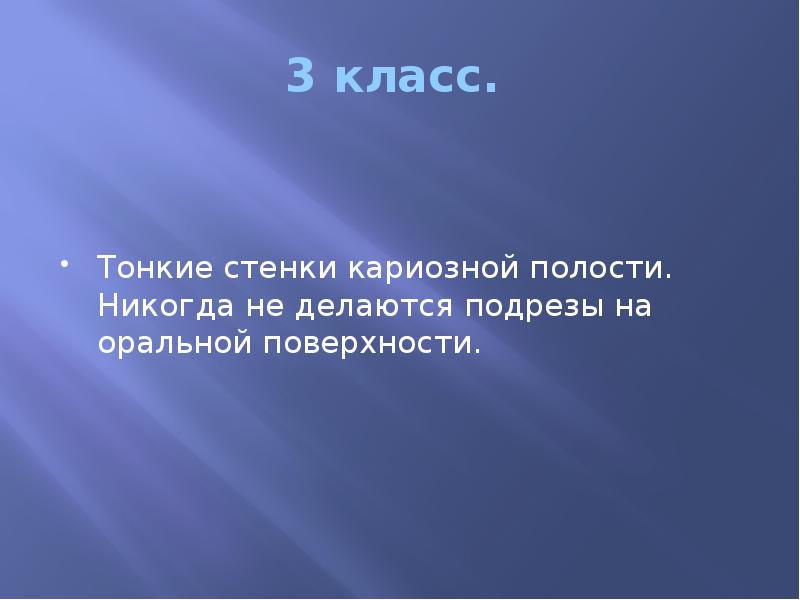 3 класс.

• Тонкие стенки кариозной полости. Никогда не делаются подрезы на оральной поверхности.